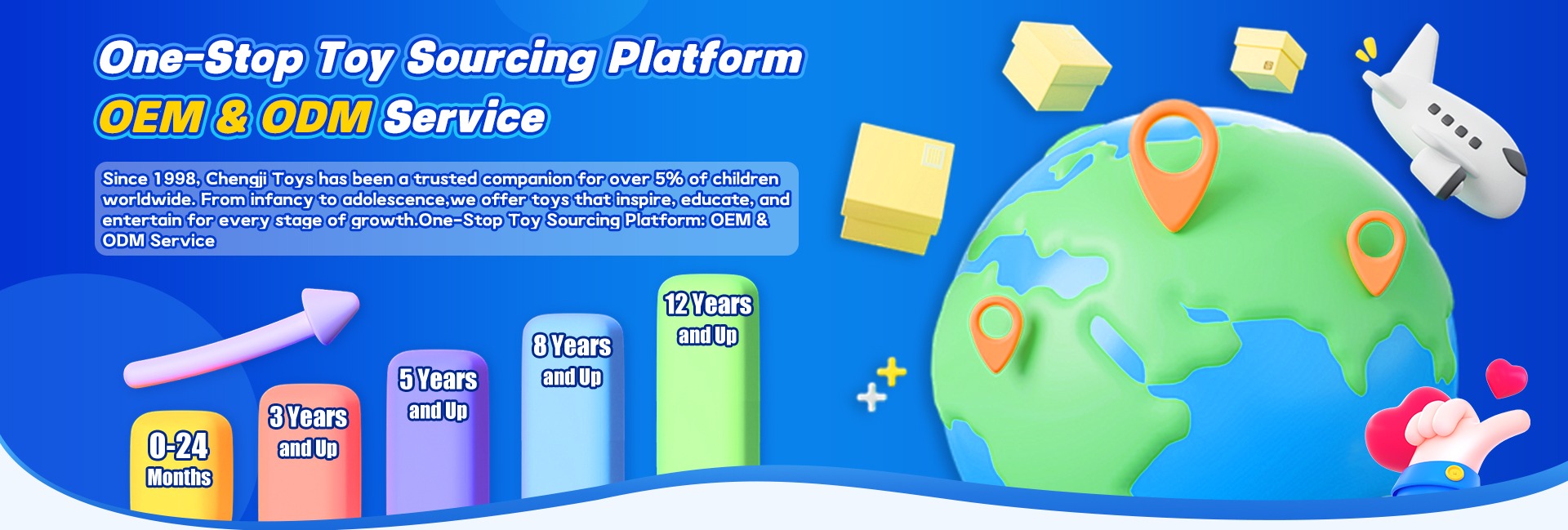 One-Stop Toy Sourcing Platform
OEM & ODM Service

Since 1998, Chengji Toys has been a trusted companion for over 5% of children worldwide. From infancy to adolescence,we offer toys that inspire, educate, and entertain for every stage of growth.One-Stop Toy Sourcing Platform: OEM & ODM Service

0-24 Months

3 Years and Up

5 Years and Up

8 Years and Up

12 Years and Up